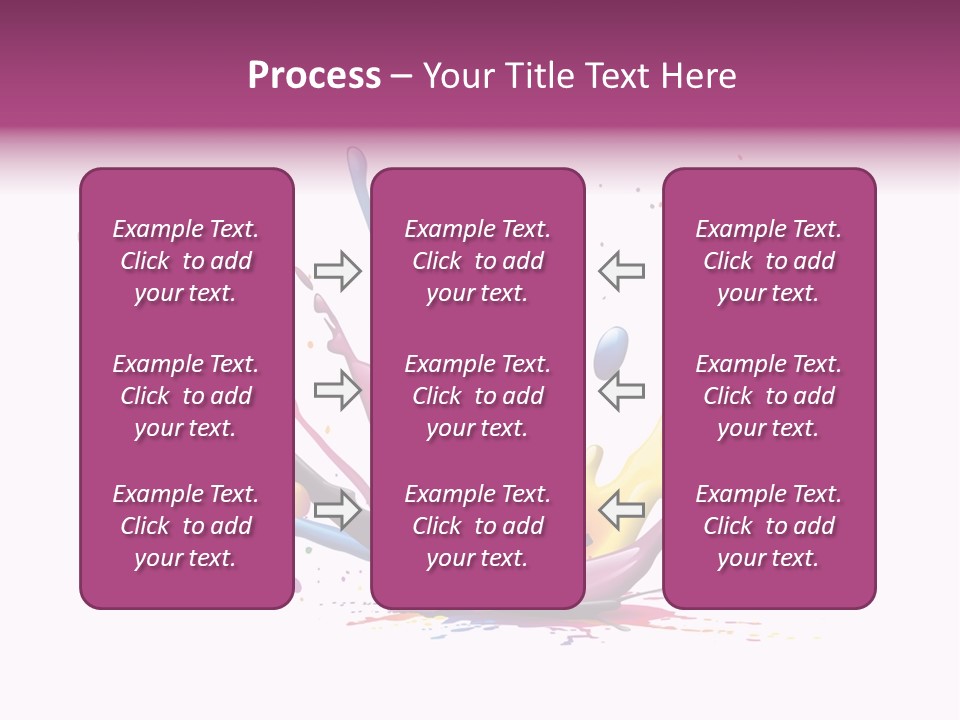 Process – Your Title Text Here

Example Text. Click to add your text.

Example Text. Click to add your text.

Example Text. Click to add your text.

Example Text. Click to add your text.

Example Text. Click to add your text.

Example Text. Click to add your text.

Example Text. Click to add your text.

Example Text. Click to add your text.

Example Text. Click to add your text.